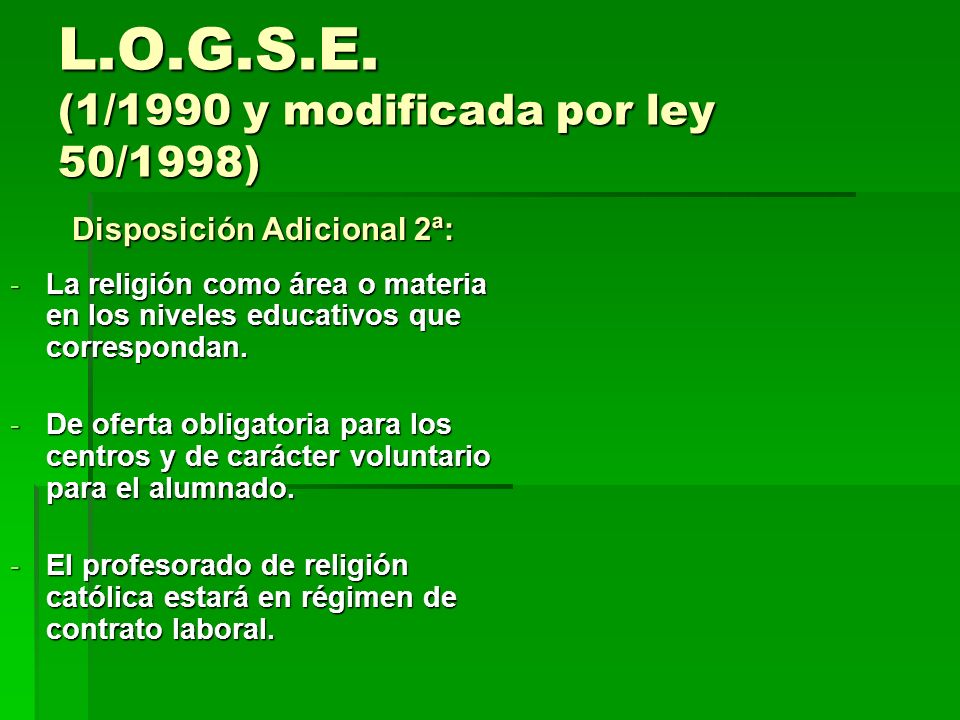 L.O.G.S.E.
(1/1990 y modificada por ley 50/1998)

Disposición Adicional 2ª:

- La religión como área o materia en los niveles educativos que correspondan.

- De oferta obligatoria para los centros y de carácter voluntario para el alumnado.

- El profesorado de religión católica estará en régimen de contrato laboral.